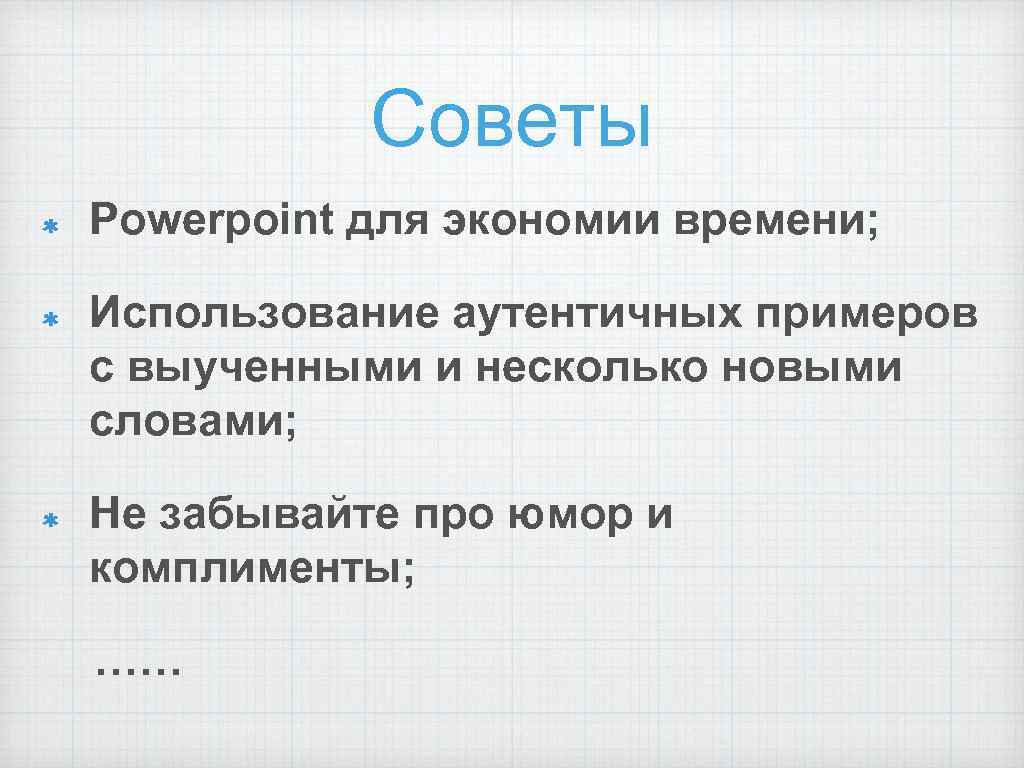 Советы

* Powerpoint для экономии времени;

* Использование аутентичных примеров с выученными и несколько новыми словами;

* Не забывайте про юмор и комплименты;

……